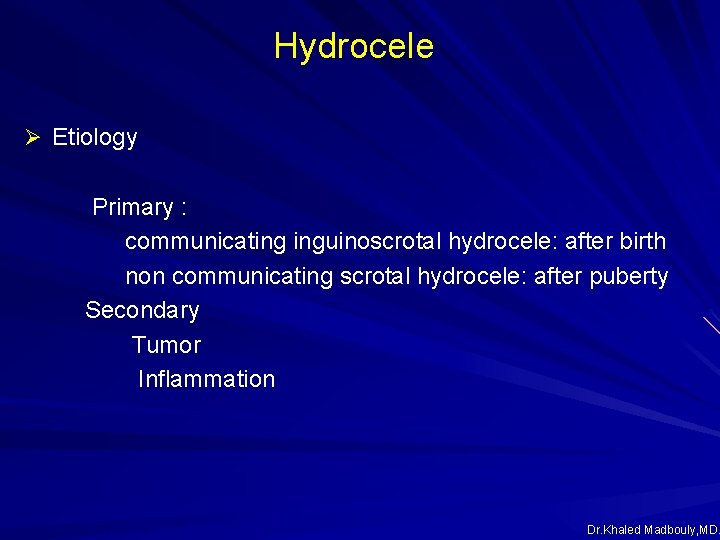 Hydrocele

➢ Etiology

Primary :
communicating inguinoscrotal hydrocele: after birth
non communicating scrotal hydrocele: after puberty
Secondary
Tumor
Inflammation

Dr.Khaled Madbouly,MD.